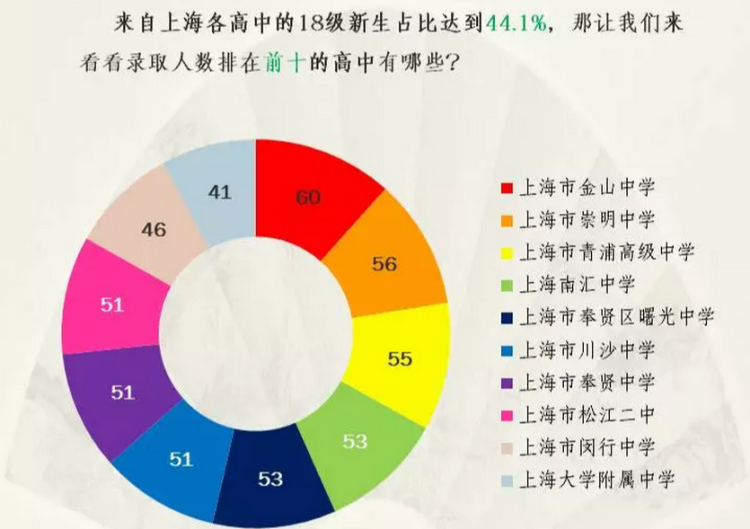 来自上海各高中的18级新生占比达到44.1%，那让我们来看看录取人数排在前十的高中有哪些？

60
56
55
53
53
51
51
51
46
41

上海市金山中学
上海市崇明中学
上海市青浦高级中学
上海南汇中学
上海市奉贤区曙光中学
上海市川沙中学
上海市奉贤中学
上海市松江二中
上海市闵行中学
上海大学附属中学